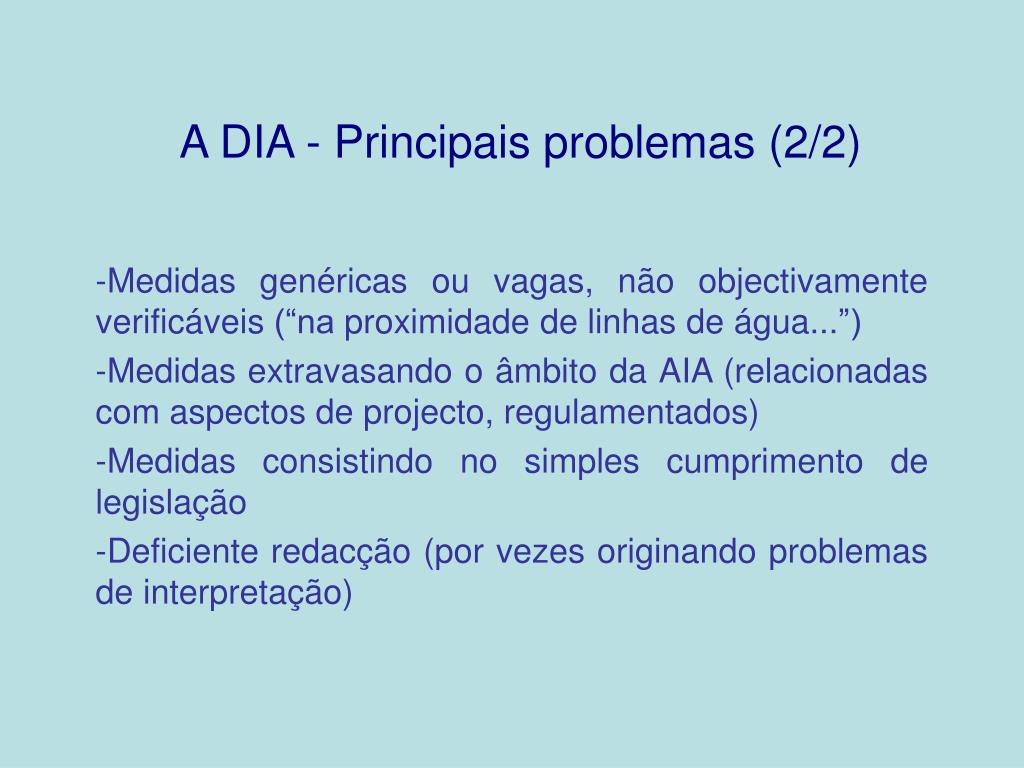 A DIA - Principais problemas (2/2)

-Medidas genéricas ou vagas, não objectivamente verificáveis (“na proximidade de linhas de água...”)

-Medidas extravasando o âmbito da AIA (relacionadas com aspectos de projecto, regulamentados)

-Medidas consistindo no simples cumprimento de legislação

-Deficiente redacção (por vezes originando problemas de interpretação)